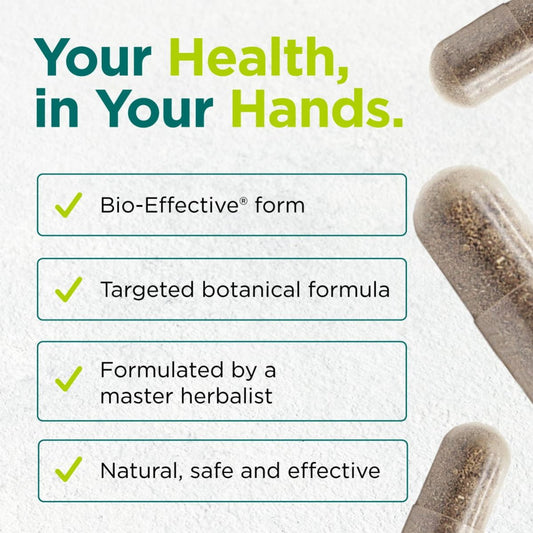 Your Health,
in Your Hands.

✓ Bio-Effective® form

✓ Targeted botanical formula

✓ Formulated by a master herbalist

✓ Natural, safe and effective